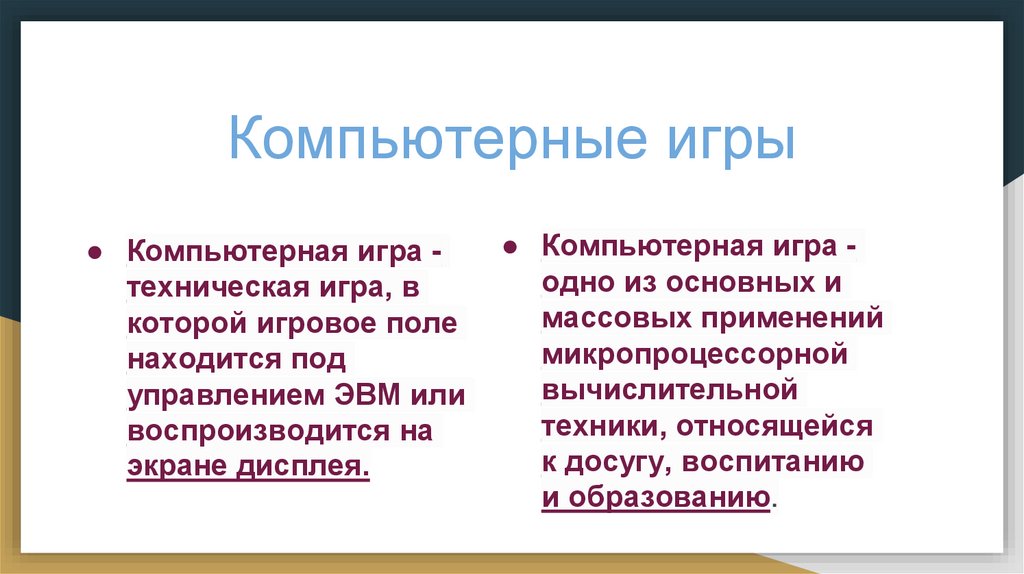 Компьютерные игры

● Компьютерная игра - техническая игра, в которой игровое поле находится под управлением ЭВМ или воспроизводится на экране дисплея.

● Компьютерная игра - одно из основных и массовых применений микропроцессорной вычислительной техники, относящейся к досугу, воспитанию и образованию.